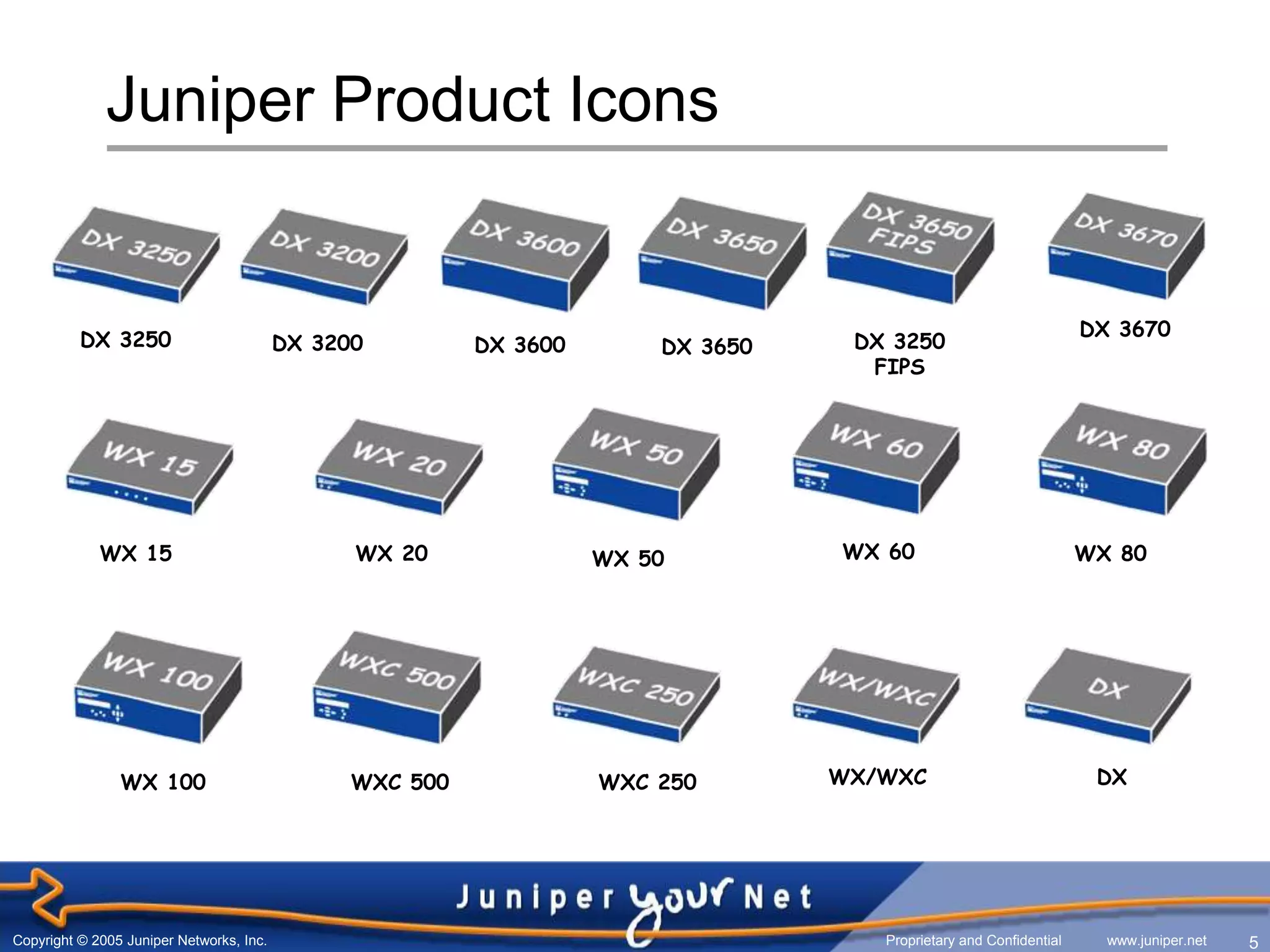 Juniper Product Icons

DX 3250

DX 3250

DX 3200

DX 3200

DX 3600

DX 3600

DX 3650

DX 3650

DX 3650 FIPS

DX 3250 FIPS

DX 3670

DX 3670

WX 15

WX 15

WX 20

WX 20

WX 50

WX 50

WX 60

WX 60

WX 80

WX 80

WX 100

WX 100

WXC 500

WXC 500

WXC 250

WXC 250

WX/WXC

WX/WXC

DX

DX

Juniper your Net

Copyright © 2005 Juniper Networks, Inc.

Proprietary and Confidential

www.juniper.net

5